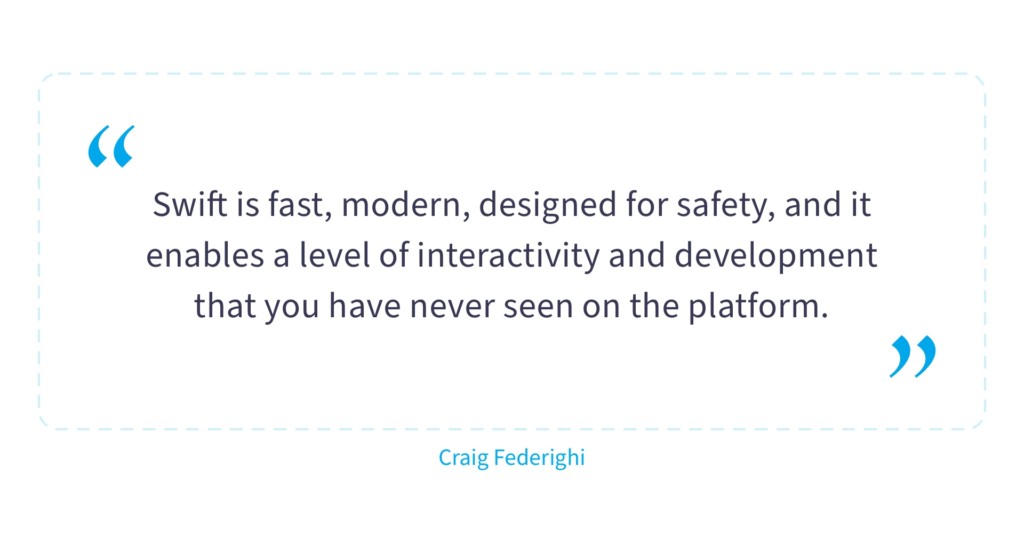 “

Swift is fast, modern, designed for safety, and it enables a level of interactivity and development that you have never seen on the platform.

”

Craig Federighi